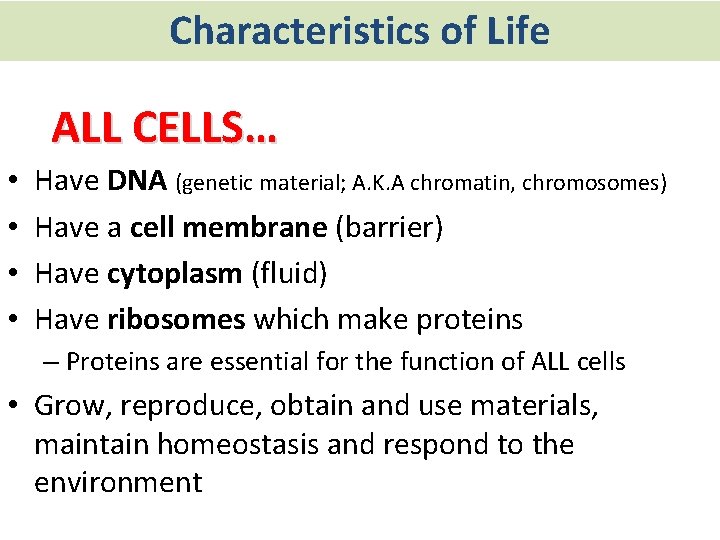 Characteristics of Life

ALL CELLS…

• Have DNA (genetic material; A.K.A chromatin, chromosomes)
• Have a cell membrane (barrier)
• Have cytoplasm (fluid)
• Have ribosomes which make proteins
– Proteins are essential for the function of ALL cells
• Grow, reproduce, obtain and use materials, maintain homeostasis and respond to the environment